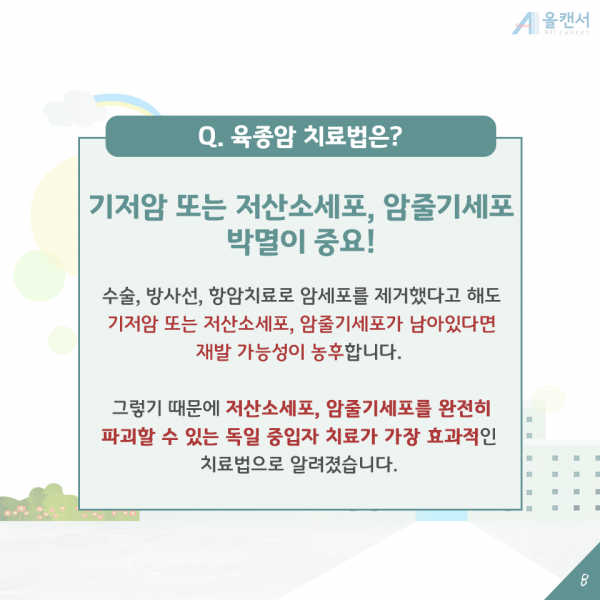 올캔서
All cancer

Q. 육종암 치료법은?

기저암 또는 저산소세포, 암줄기세포 박멸이 중요!

수술, 방사선, 항암치료로 암세포를 제거했다고 해도 기저암 또는 저산소세포, 암줄기세포가 남아있다면 재발 가능성이 농후합니다.

그렇기 때문에 저산소세포, 암줄기세포를 완전히 파괴할 수 있는 독일 중입자 치료가 가장 효과적인 치료법으로 알려졌습니다.

8